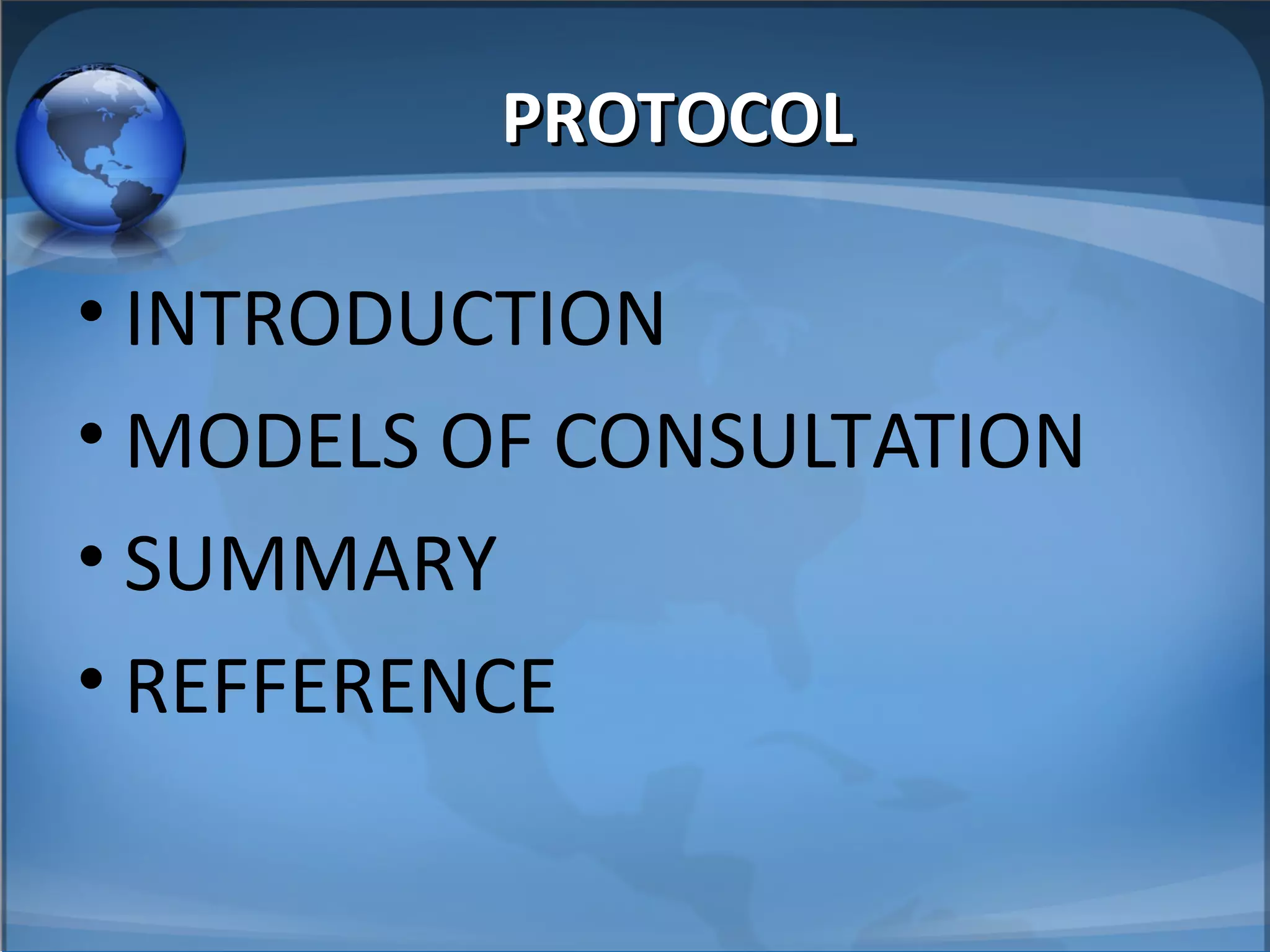 PROTOCOL

• INTRODUCTION
• MODELS OF CONSULTATION
• SUMMARY
• REFFERENCE